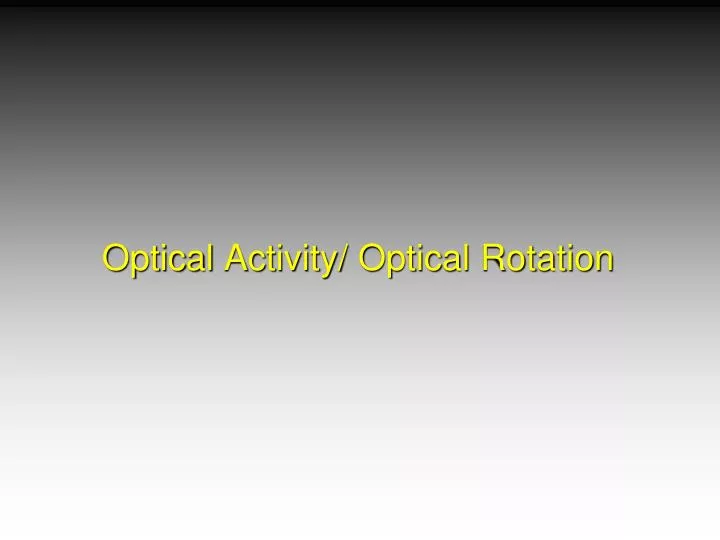 Optical Activity/ Optical Rotation